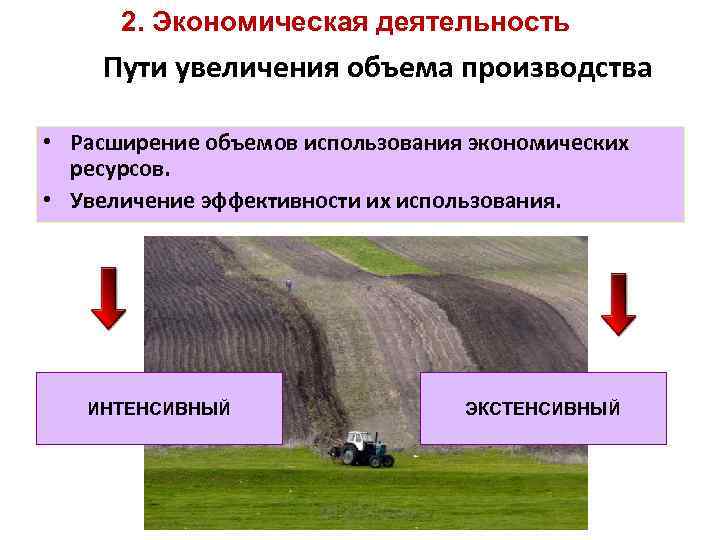 2. Экономическая деятельность

Пути увеличения объема производства

• Расширение объемов использования экономических ресурсов.
• Увеличение эффективности их использования.

ИНТЕНСИВНЫЙ

ЭКСТЕНСИВНЫЙ